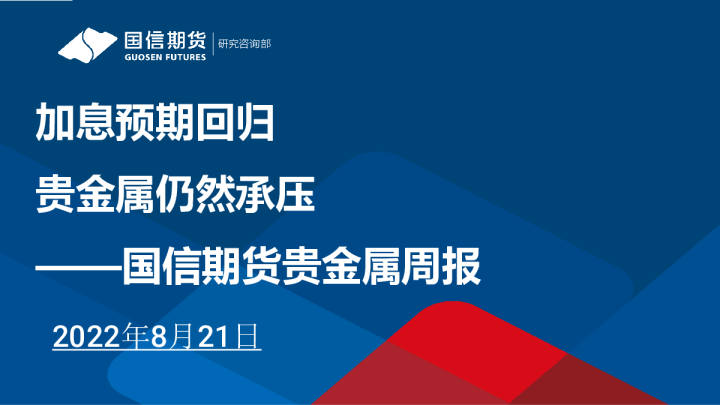 国信期货
GUOSEN FUTURES
研究咨询部

加息预期回归

贵金属仍然承压

——国信期货贵金属周报

2022年8月21日